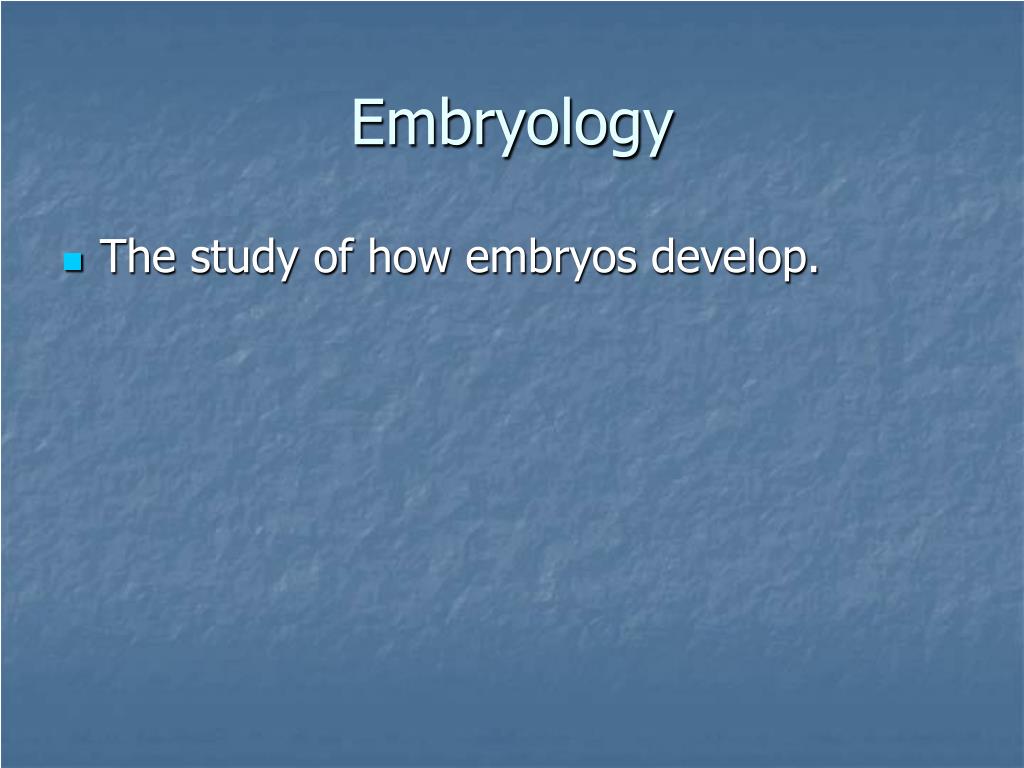 Embryology

The study of how embryos develop.